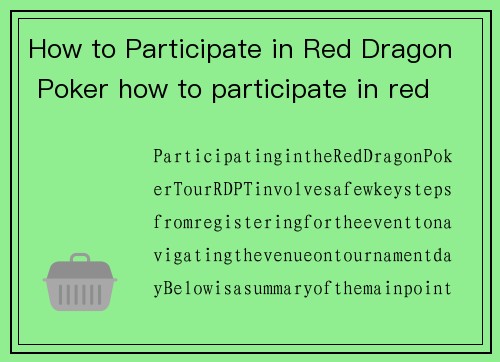 How to Participate in Red Dragon Poker how to participate in red

ParticipatingintheRedDragonPokerTourRDPTinvolvesafewkeystepsfromregisteringfortheeventtonavigatingthevenueontournamentdayBelowisasummaryofthemainpoint